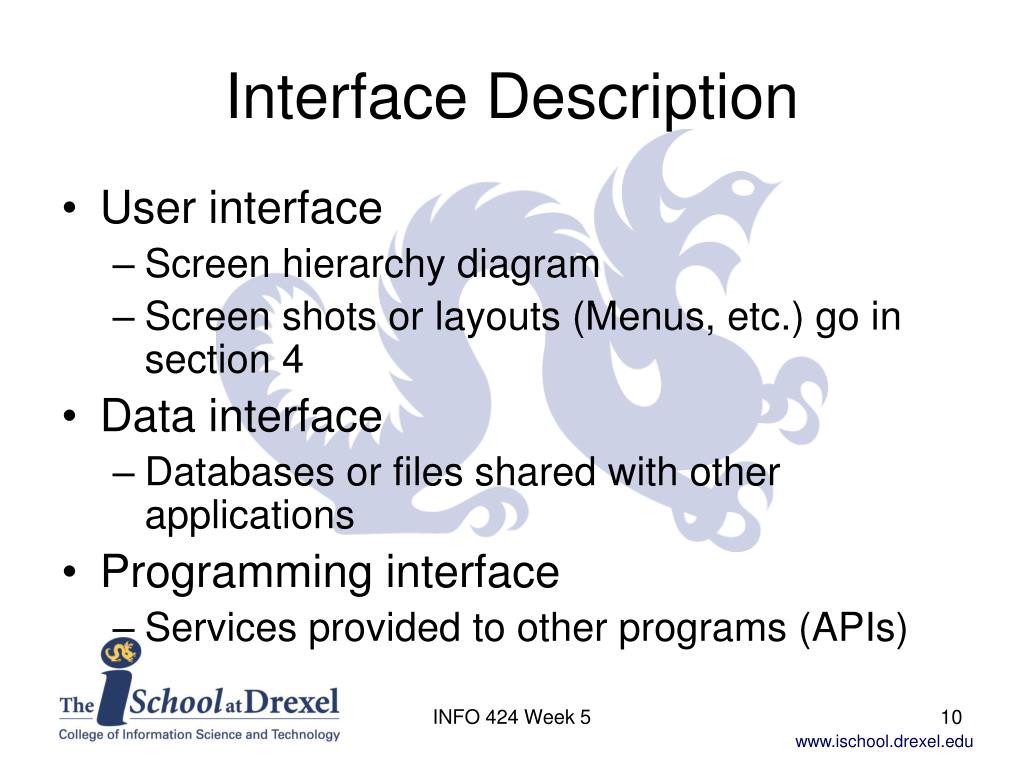 Interface Description

• User interface
– Screen hierarchy diagram
– Screen shots or layouts (Menus, etc.) go in section 4
• Data interface
– Databases or files shared with other applications
• Programming interface
– Services provided to other programs (APIs)

The iSchool at Drexel
College of Information Science and Technology

INFO 424 Week 5

10

www.ischool.drexel.edu